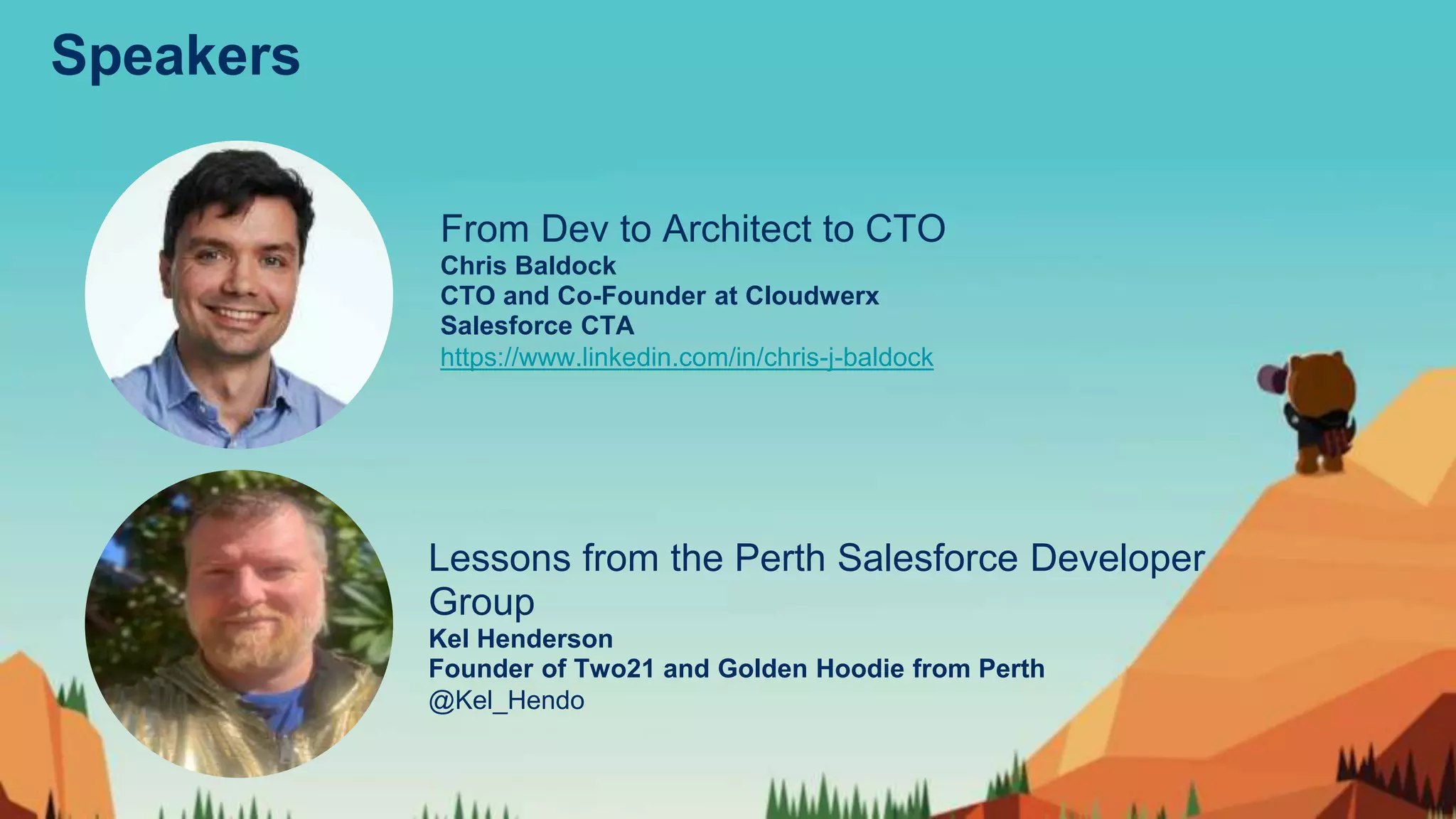 Speakers

From Dev to Architect to CTO
Chris Baldock
CTO and Co-Founder at Cloudwerx
Salesforce CTA
https://www.linkedin.com/in/chris-j-baldock

Lessons from the Perth Salesforce Developer Group
Kel Henderson
Founder of Two21 and Golden Hoodie from Perth
@Kel_Hendo